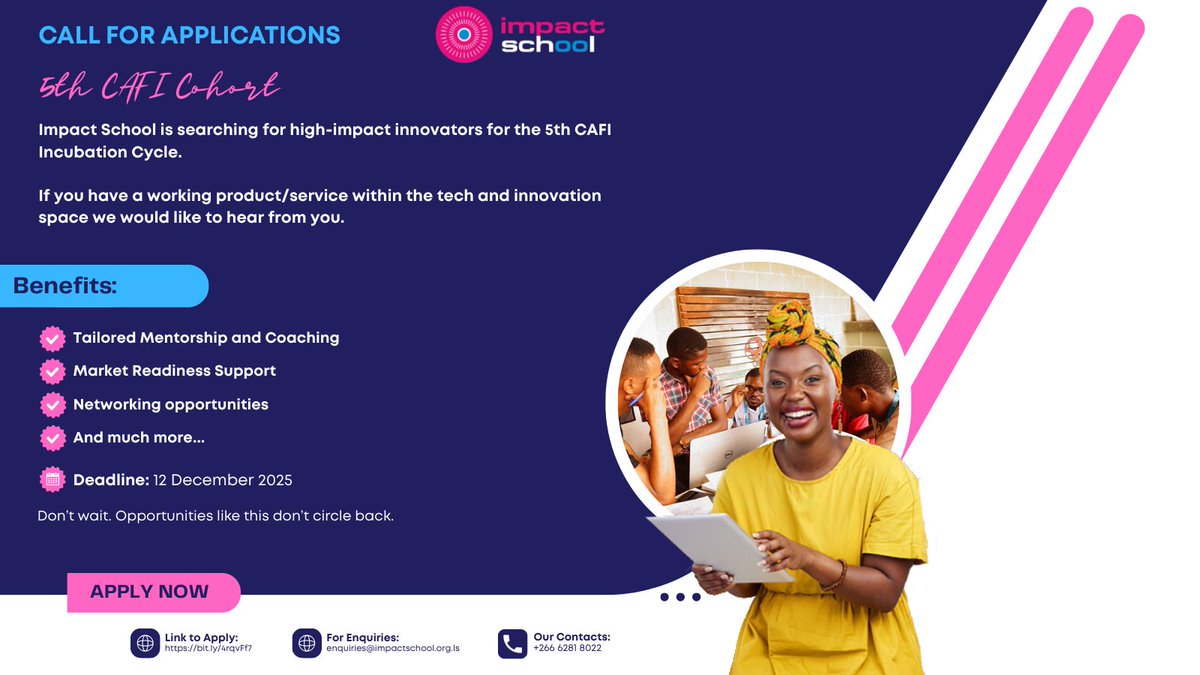 CALL FOR APPLICATIONS

impact school

5th CAFI Cohort

Impact School is searching for high-impact innovators for the 5th CAFI Incubation Cycle.

If you have a working product/service within the tech and innovation space we would like to hear from you.

Benefits:

Tailored Mentorship and Coaching

Market Readiness Support

Networking opportunities

And much more...

Deadline: 12 December 2025

Don't wait. Opportunities like this don't circle back.

APPLY NOW

Link to Apply: https://bit.ly/4rqvFf7

For Enquiries: enquiries@impactschool.org.ls

Our Contacts: +266 6281 8022